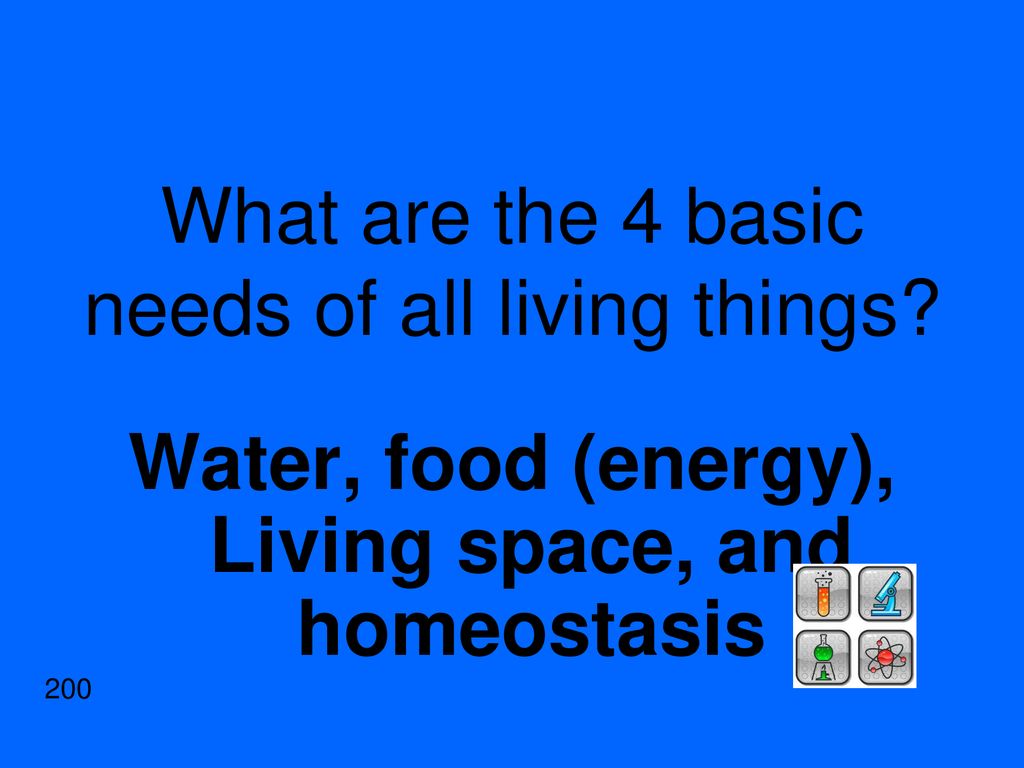 What are the 4 basic needs of all living things?

Water, food (energy), Living space, and homeostasis

200